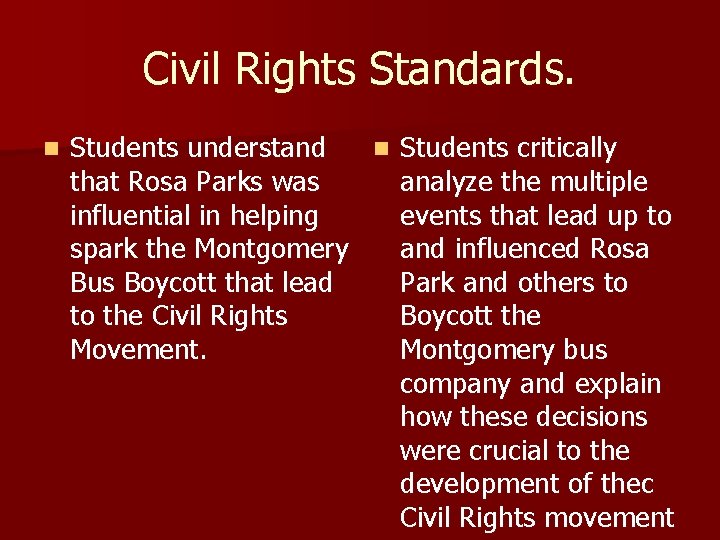 Civil Rights Standards.

Students understand that Rosa Parks was influential in helping spark the Montgomery Bus Boycott that lead to the Civil Rights Movement.

Students critically analyze the multiple events that lead up to and influenced Rosa Park and others to Boycott the Montgomery bus company and explain how these decisions were crucial to the development of thec Civil Rights movement